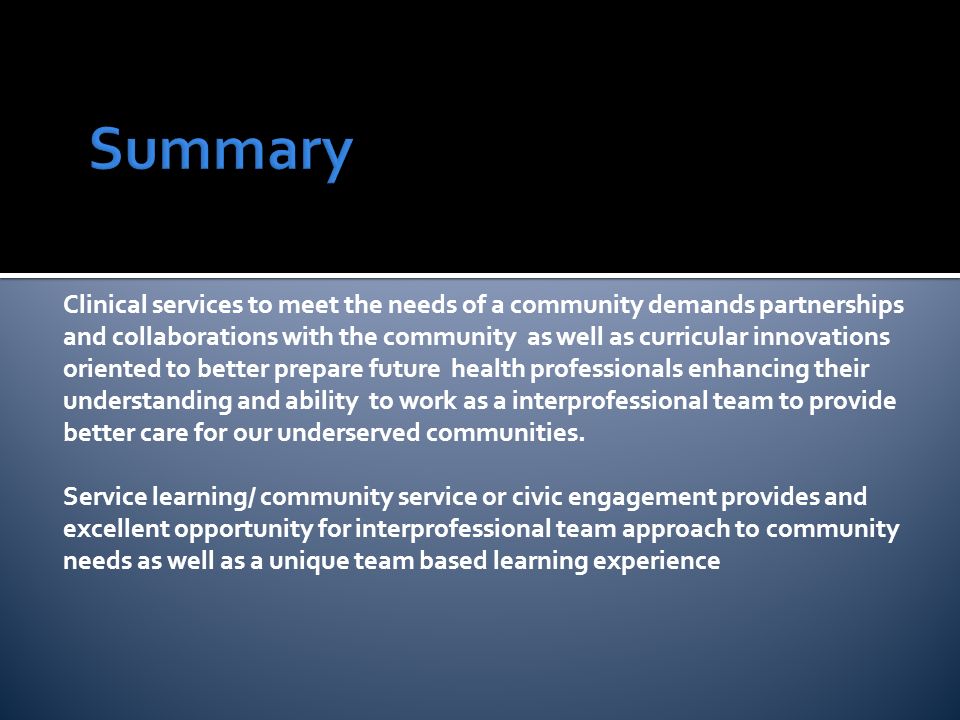 Summary

Clinical services to meet the needs of a community demands partnerships and collaborations with the community as well as curricular innovations oriented to better prepare future health professionals enhancing their understanding and ability to work as a interprofessional team to provide better care for our underserved communities.

Service learning/ community service or civic engagement provides and excellent opportunity for interprofessional team approach to community needs as well as a unique team based learning experience